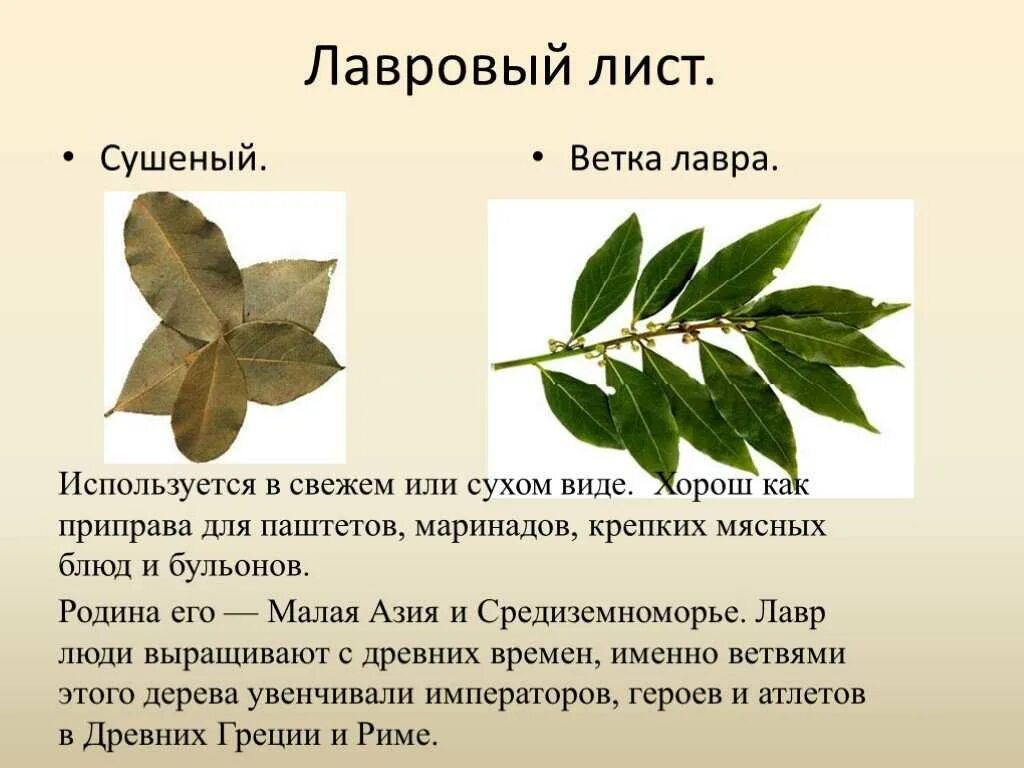 Лавровый лист.

• Сушеный.

• Ветка лавра.

Используется в свежем или сухом виде. Хорош как приправа для паштетов, маринадов, крепких мясных блюд и бульонов.

Родина его — Малая Азия и Средиземноморье. Лавр люди выращивают с древних времен, именно ветвями этого дерева увенчивали императоров, героев и атлетов в Древних Греции и Риме.